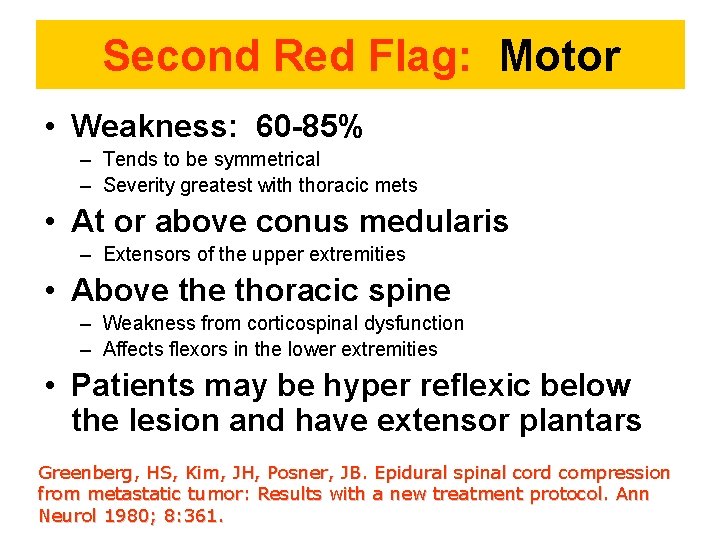 Second Red Flag: Motor

• Weakness: 60-85%
– Tends to be symmetrical
– Severity greatest with thoracic mets

• At or above conus medularis
– Extensors of the upper extremities

• Above the thoracic spine
– Weakness from corticospinal dysfunction
– Affects flexors in the lower extremities

• Patients may be hyper reflexic below the lesion and have extensor plantars

Greenberg, HS, Kim, JH, Posner, JB. Epidural spinal cord compression from metastatic tumor: Results with a new treatment protocol. Ann Neurol 1980; 8:361.